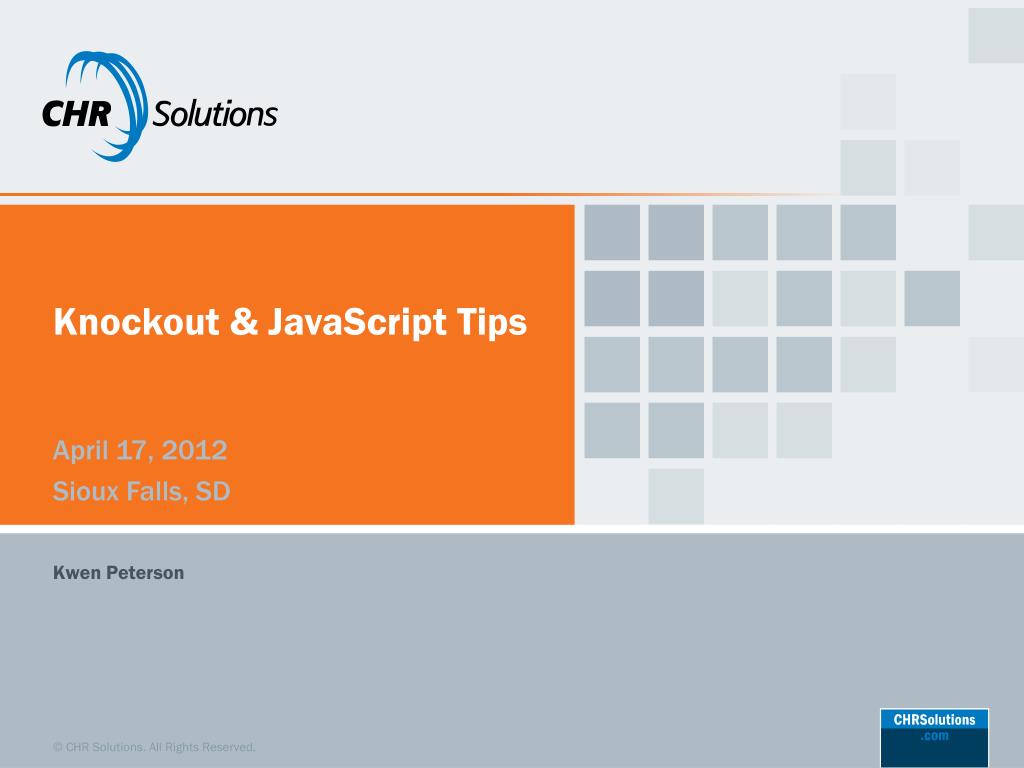 CHR Solutions

Knockout & JavaScript Tips

April 17, 2012
Sioux Falls, SD

Kwen Peterson

© CHR Solutions. All Rights Reserved.

CHRSolutions
.com